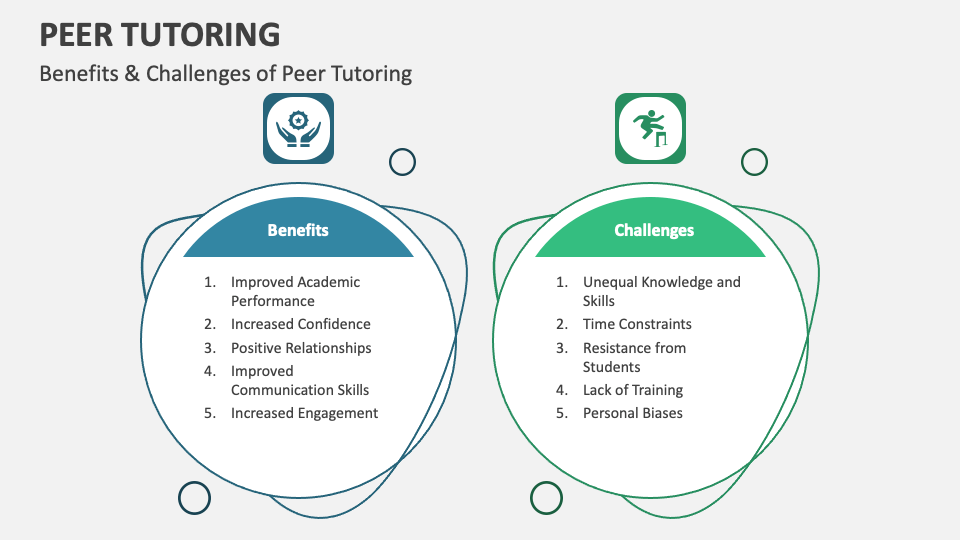 PEER TUTORING

Benefits & Challenges of Peer Tutoring

Benefits

1. Improved Academic Performance
2. Increased Confidence
3. Positive Relationships
4. Improved Communication Skills
5. Increased Engagement

Challenges

1. Unequal Knowledge and Skills
2. Time Constraints
3. Resistance from Students
4. Lack of Training
5. Personal Biases